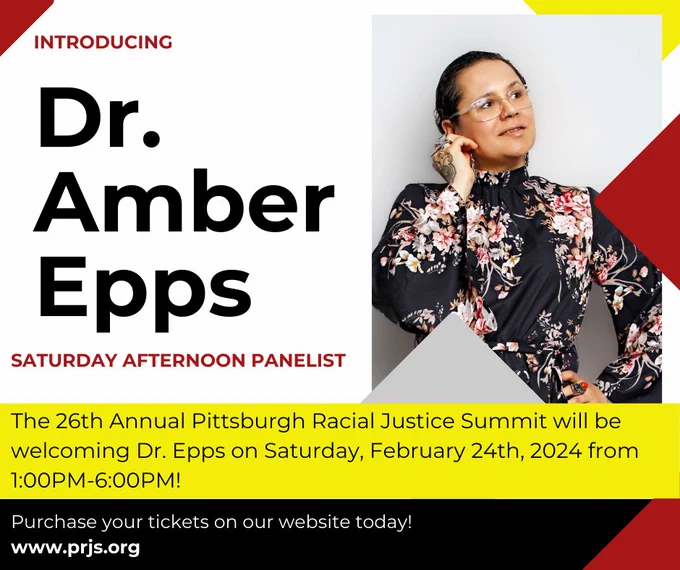 INTRODUCING

Dr. Amber Epps

SATURDAY AFTERNOON PANELIST

The 26th Annual Pittsburgh Racial Justice Summit will be welcoming Dr. Epps on Saturday, February 24th, 2024 from 1:00PM-6:00PM!

Purchase your tickets on our website today!
www.prjs.org